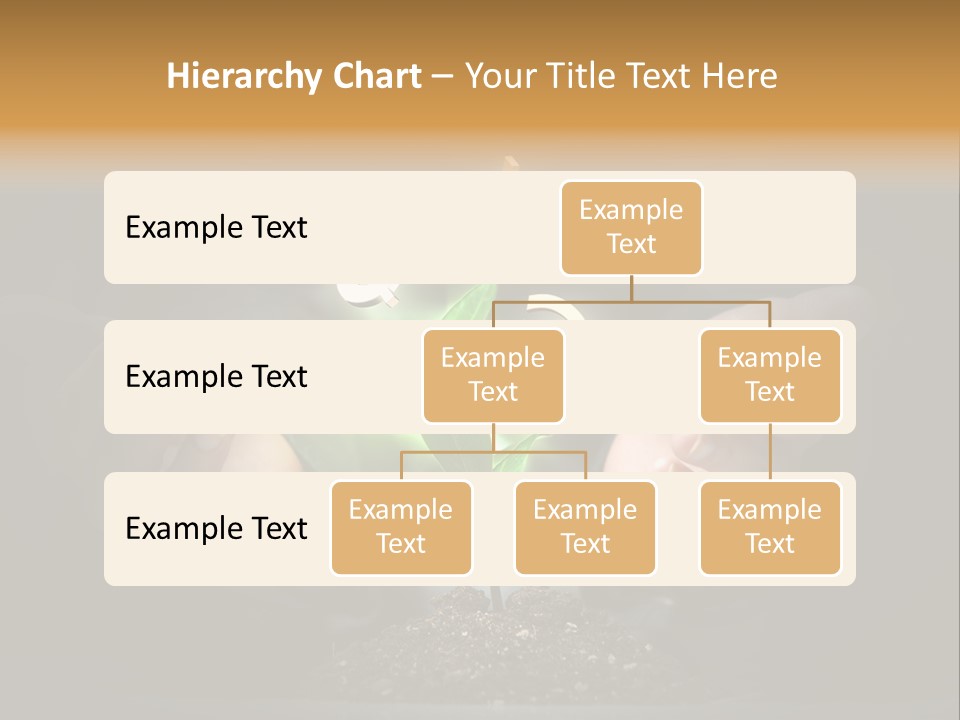 Hierarchy Chart – Your Title Text Here

Example Text

Example Text

Example Text

Example Text

Example Text

Example Text

Example Text

Example Text

Example Text